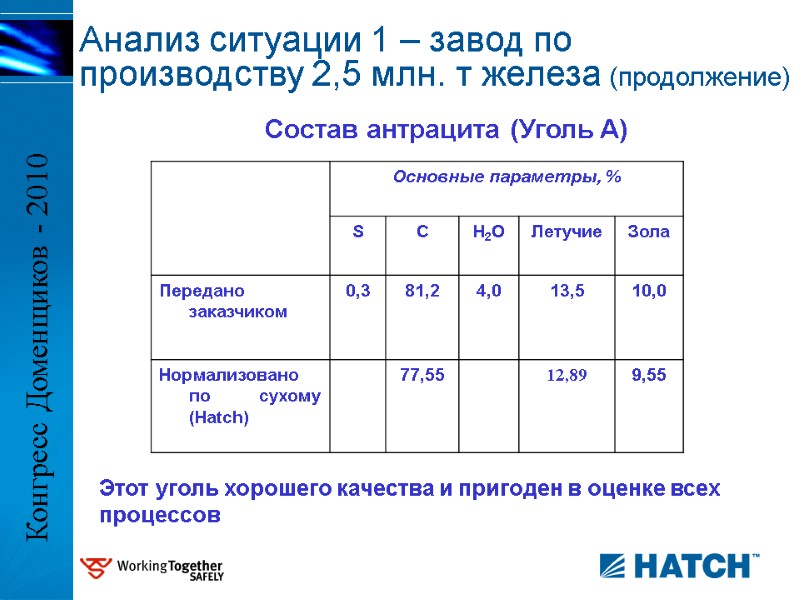 Конгресс Доменщиков - 2010

Анализ ситуации 1 – завод по производству 2,5 млн. т железа (продолжение)

Состав антрацита (Уголь А)

| | Основные параметры, % | | | | |
|---|---|---|---|---|---|
| | S | C | $H_2O$ | Летучие | Зола |
| Передано заказчиком | 0,3 | 81,2 | 4,0 | 13,5 | 10,0 |
| Нормализовано по сухому (Hatch) | | 77,55 | | 12,89 | 9,55 |

Этот уголь хорошего качества и пригоден в оценке всех процессов

WorkingTogether SAFELY

HATCH™